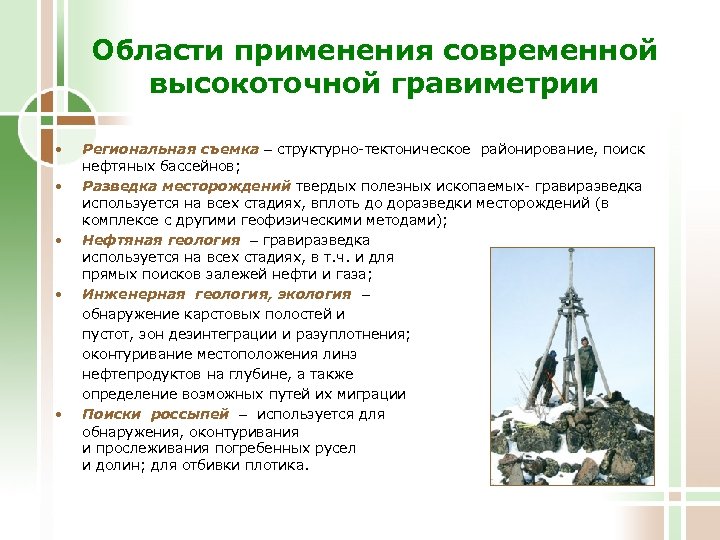 Области применения современной высокоточной гравиметрии

• Региональная съемка – структурно-тектоническое районирование, поиск нефтяных бассейнов;
• Разведка месторождений твердых полезных ископаемых- гравиразведка используется на всех стадиях, вплоть до доразведки месторождений (в комплексе с другими геофизическими методами);
• Нефтяная геология – гравиразведка используется на всех стадиях, в т.ч. и для прямых поисков залежей нефти и газа;
• Инженерная геология, экология – обнаружение карстовых полостей и пустот, зон дезинтеграции и разуплотнения; оконтуривание местоположения линз нефтепродуктов на глубине, а также определение возможных путей их миграции
• Поиски россыпей – используется для обнаружения, оконтуривания и прослеживания погребенных русел и долин; для отбивки плотика.